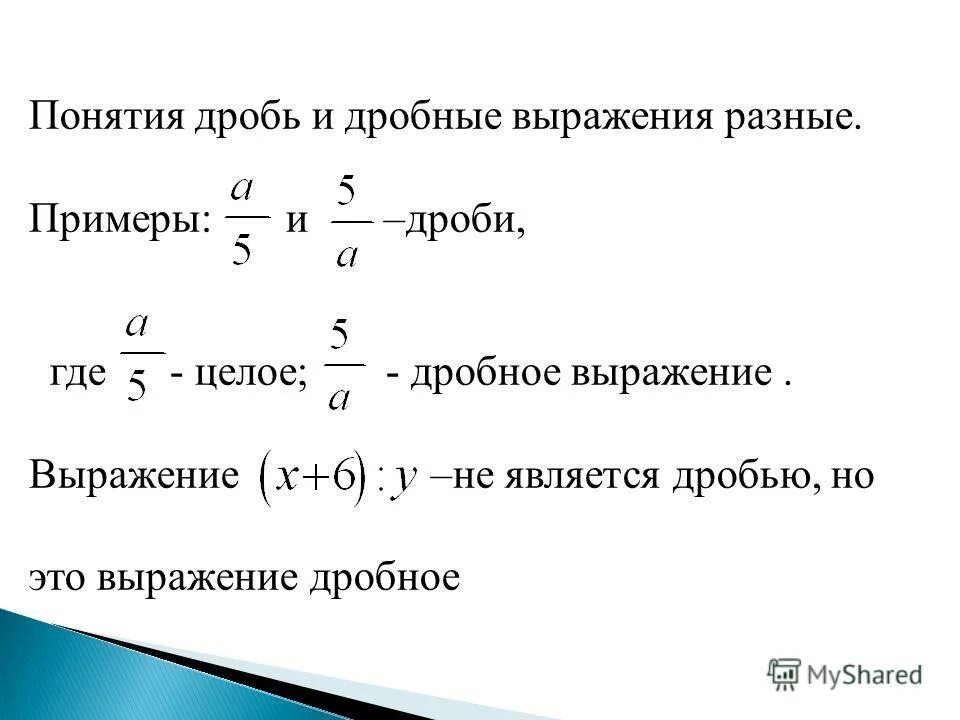 Понятия дробь и дробные выражения разные.

Примеры: $\frac{a}{5}$ и $\frac{5}{a}$ –дроби,

где $\frac{a}{5}$ - целое; $\frac{5}{a}$ - дробное выражение .

Выражение $(x+6):y$ –не является дробью, но

это выражение дробное

MyShared